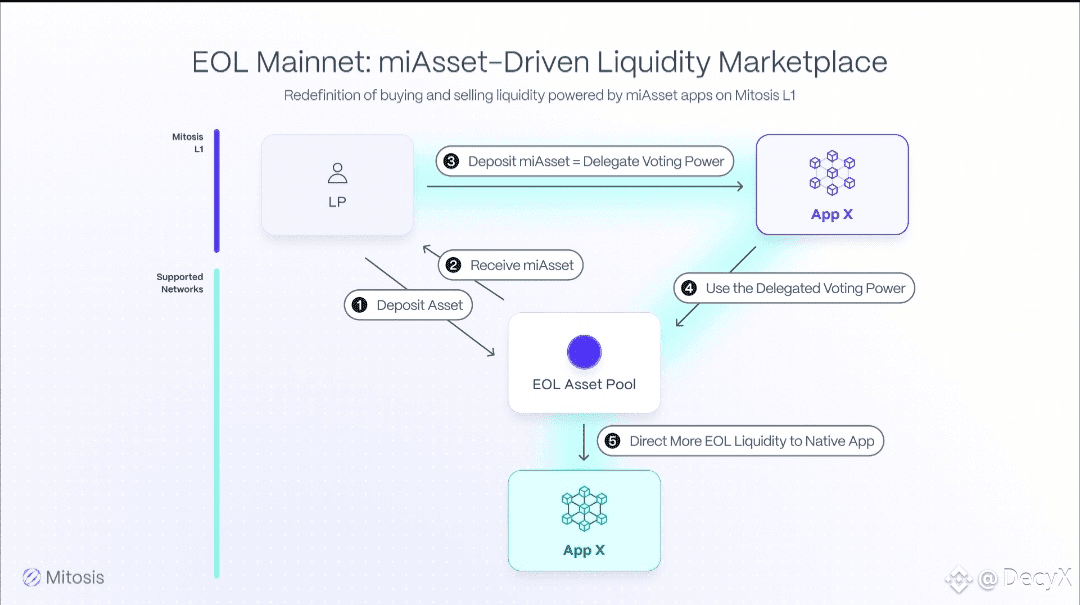 EOL Mainnet: miAsset-Driven Liquidity Marketplace

Redefinition of buying and selling liquidity powered by miAsset apps on Mitosis L1

Mitosis L1

Supported Networks

LP

3 Deposit miAsset = Delegate Voting Power

App X

2 Receive miAsset

1 Deposit Asset

4 Use the Delegated Voting Power

EOL Asset Pool

5 Direct More EOL Liquidity to Native App

App X

Mitosis

@ DecyX